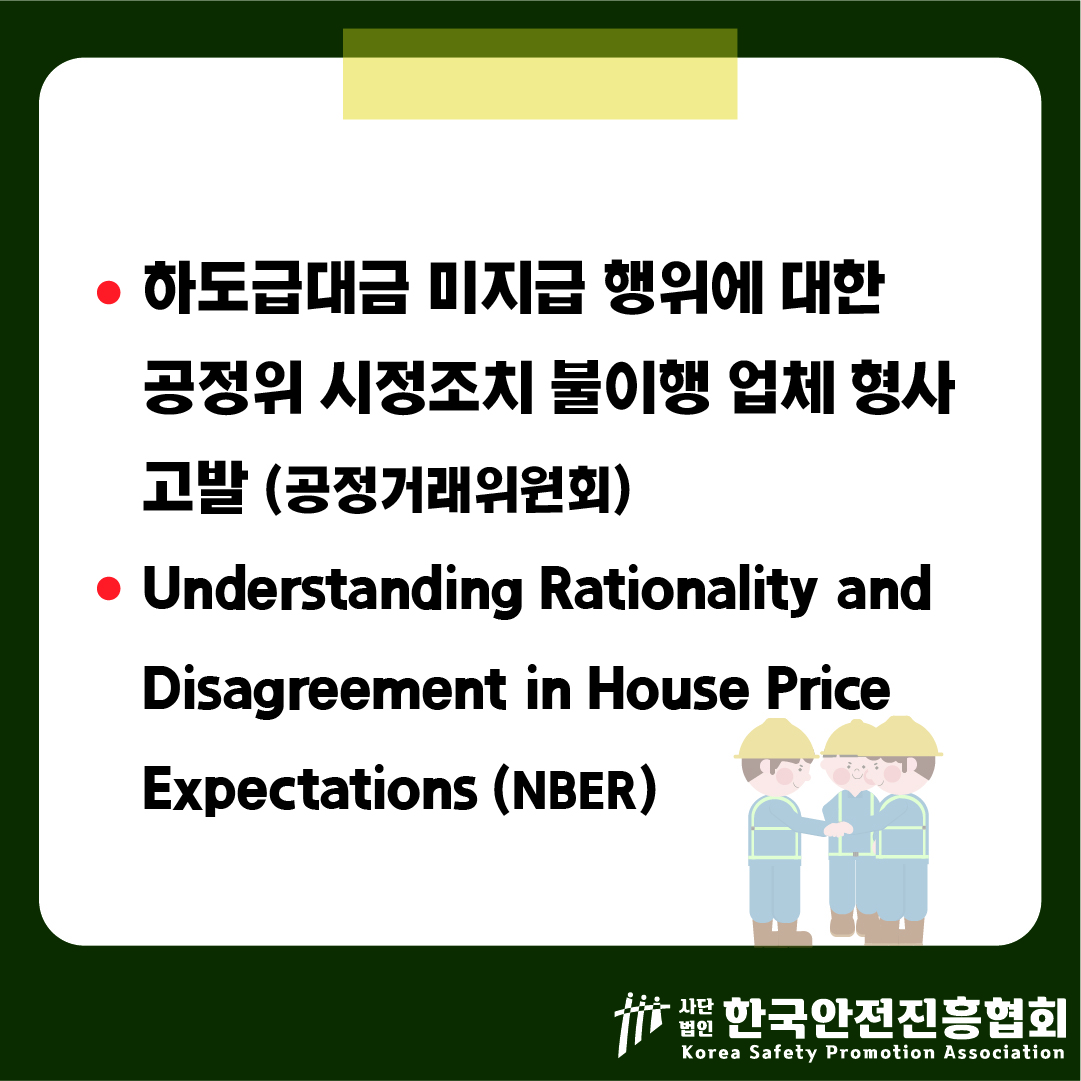 • 하도급대금 미지급 행위에 대한 공정위 시정조치 불이행 업체 형사 고발 (공정거래위원회)

• Understanding Rationality and Disagreement in House Price Expectations (NBER)

사단법인 한국안전진흥협회
Korea Safety Promotion Association